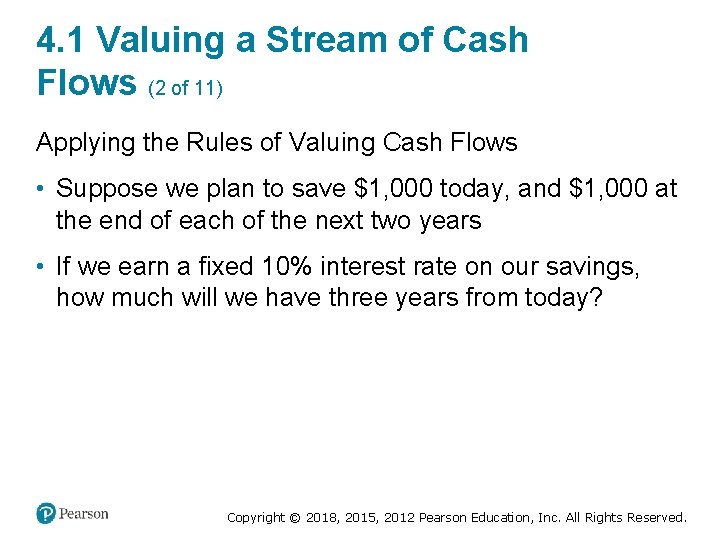 4.1 Valuing a Stream of Cash Flows (2 of 11)

Applying the Rules of Valuing Cash Flows

• Suppose we plan to save \$1,000 today, and \$1,000 at the end of each of the next two years

• If we earn a fixed 10% interest rate on our savings, how much will we have three years from today?

Pearson

Copyright © 2018, 2015, 2012 Pearson Education, Inc. All Rights Reserved.